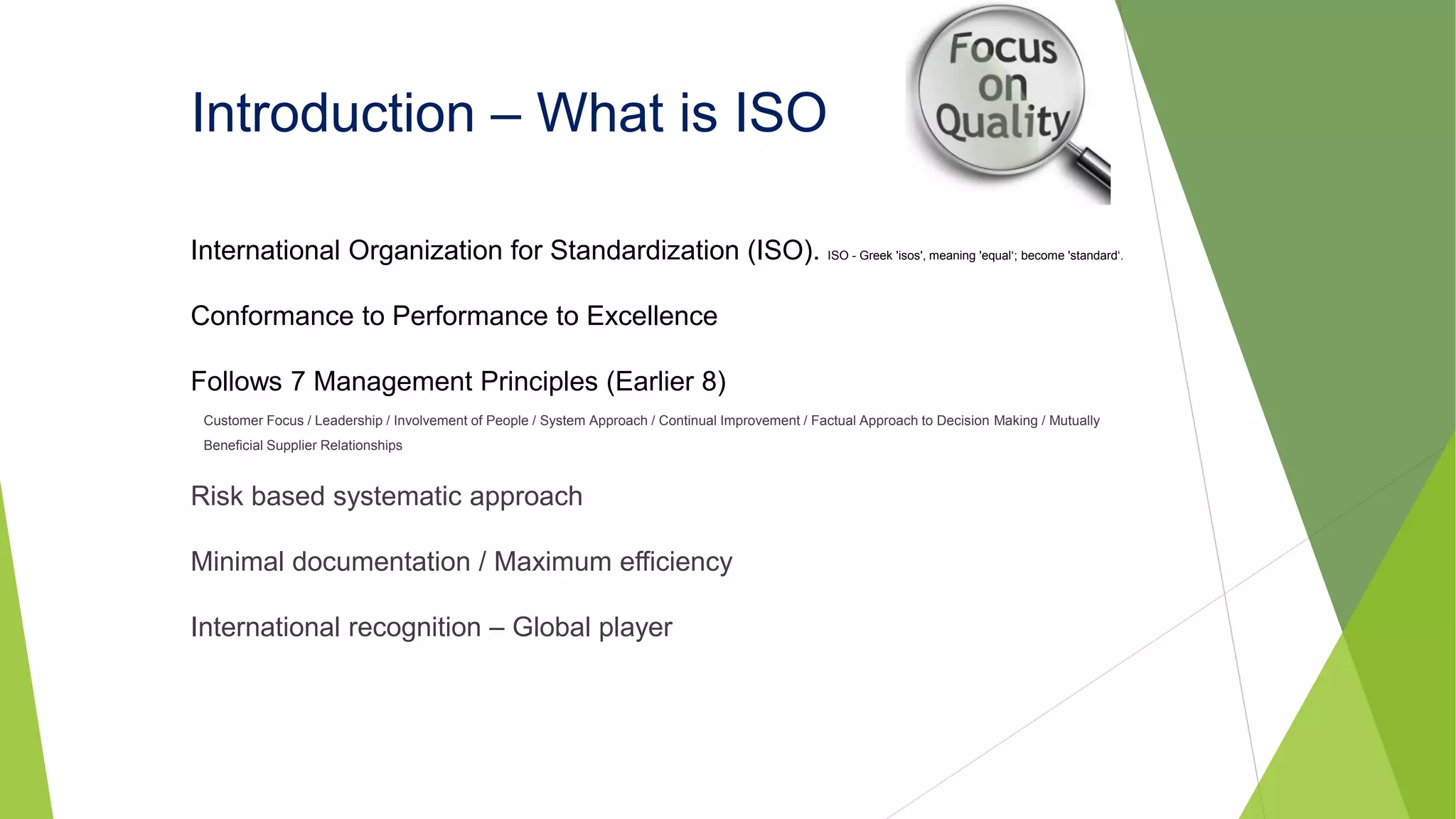 Introduction – What is ISO

Focus on Quality

International Organization for Standardization (ISO). ISO - Greek 'isos', meaning 'equal'; become 'standard'.

Conformance to Performance to Excellence

Follows 7 Management Principles (Earlier 8)

Customer Focus / Leadership / Involvement of People / System Approach / Continual Improvement / Factual Approach to Decision Making / Mutually Beneficial Supplier Relationships

Risk based systematic approach

Minimal documentation / Maximum efficiency

International recognition – Global player